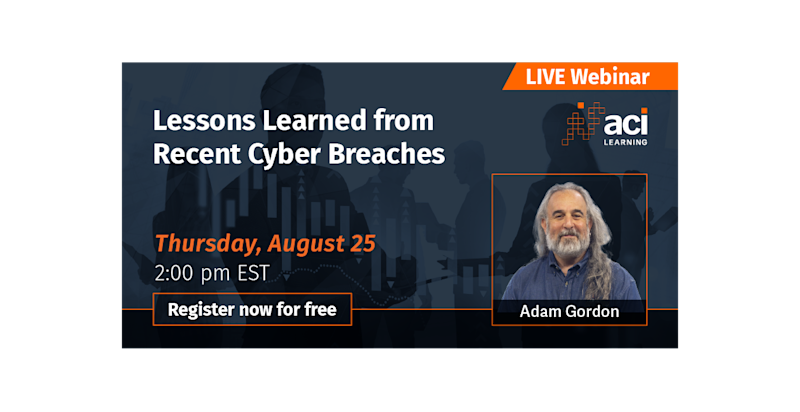 LIVE Webinar

aci LEARNING

Lessons Learned from Recent Cyber Breaches

Thursday, August 25
2:00 pm EST

Register now for free

Adam Gordon